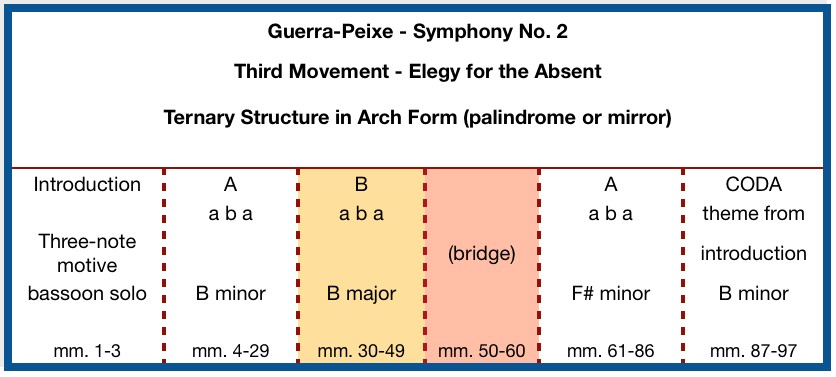 Guerra-Peixe - Symphony No. 2

Third Movement - Elegy for the Absent

Ternary Structure in Arch Form (palindrome or mirror)

| Introduction | A | B | | A | CODA |
|---|---|---|---|---|---|
| | a b a | a b a | | a b a | theme from |
| Three-note motive | | | (bridge) | | introduction |
| bassoon solo | B minor | B major | | F# minor | B minor |
| mm. 1-3 | mm. 4-29 | mm. 30-49 | mm. 50-60 | mm. 61-86 | mm. 87-97 |